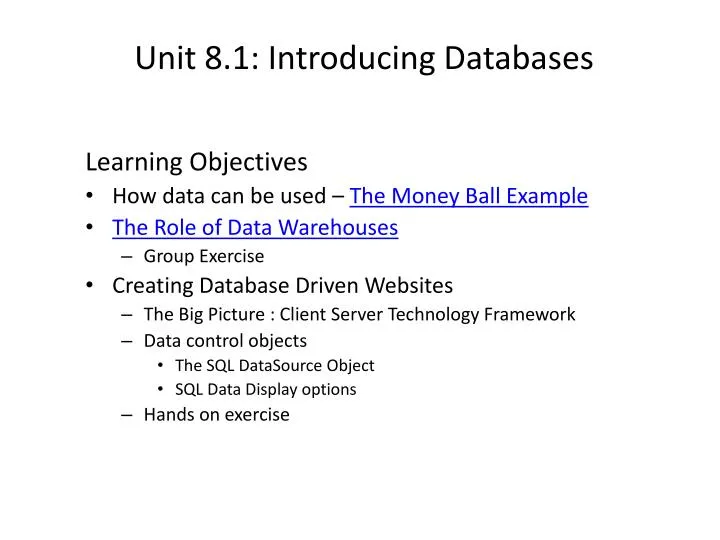 Unit 8.1: Introducing Databases

Learning Objectives
• How data can be used – The Money Ball Example
• The Role of Data Warehouses
– Group Exercise
• Creating Database Driven Websites
– The Big Picture : Client Server Technology Framework
– Data control objects
• The SQL DataSource Object
• SQL Data Display options
– Hands on exercise